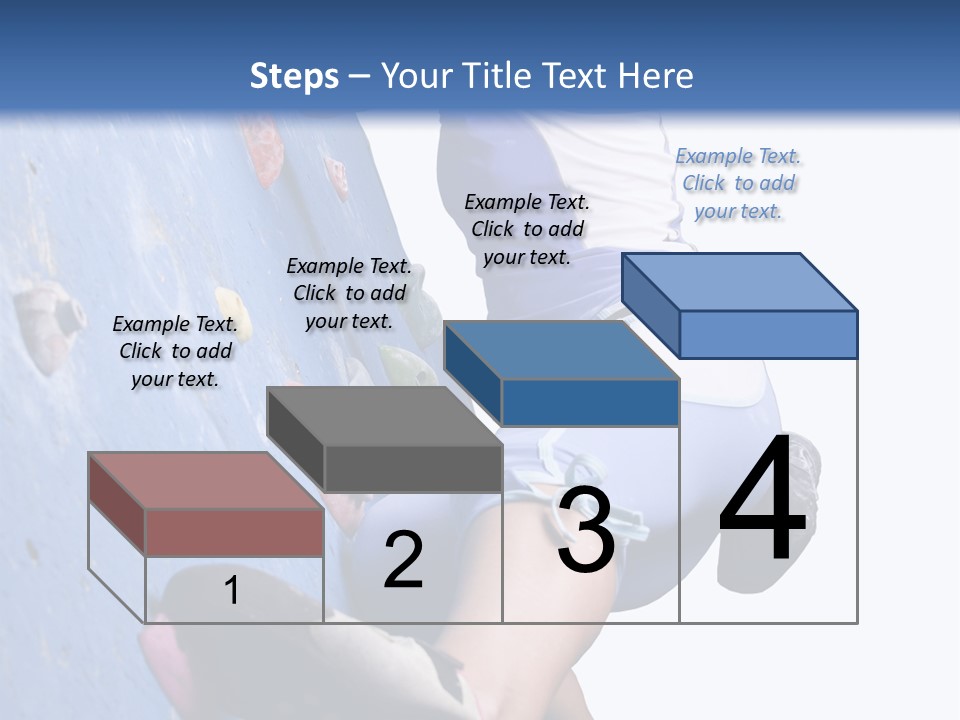 Steps – Your Title Text Here

Example Text. Click to add your text.

Example Text. Click to add your text.

Example Text. Click to add your text.

Example Text. Click to add your text.

1

2

3

4